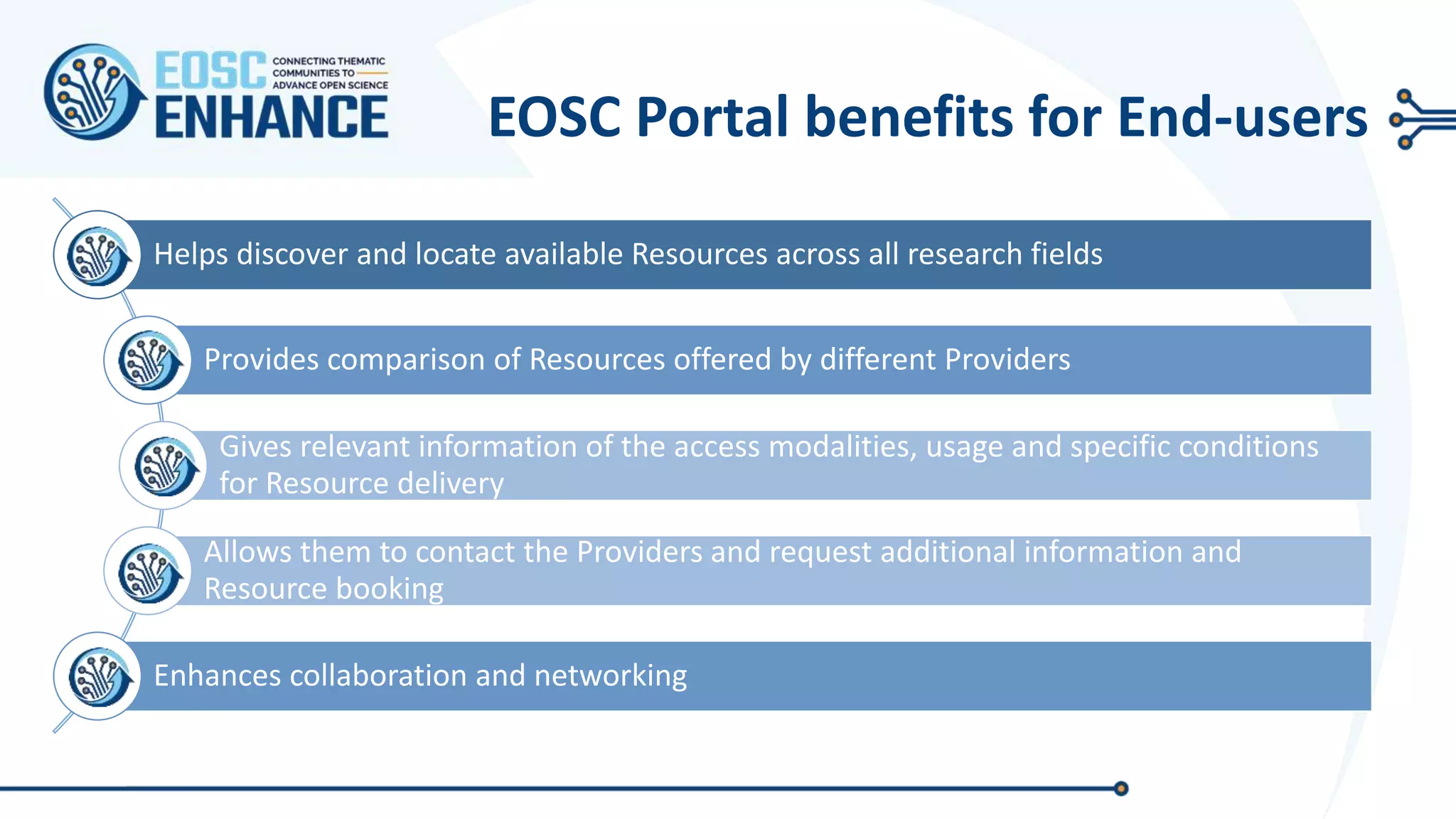 EOSC ENHANCE
CONNECTING THEMATIC COMMUNITIES TO ADVANCE OPEN SCIENCE

EOSC Portal benefits for End-users

Helps discover and locate available Resources across all research fields

Provides comparison of Resources offered by different Providers

Gives relevant information of the access modalities, usage and specific conditions for Resource delivery

Allows them to contact the Providers and request additional information and Resource booking

Enhances collaboration and networking